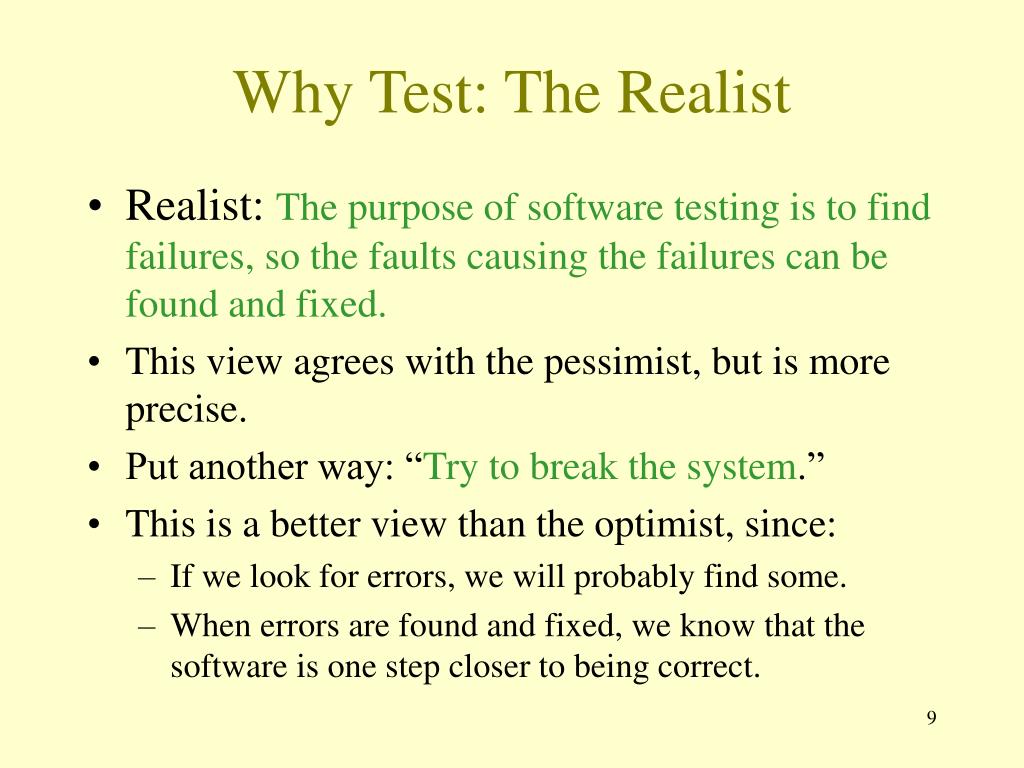 Why Test: The Realist

• Realist: The purpose of software testing is to find failures, so the faults causing the failures can be found and fixed.
• This view agrees with the pessimist, but is more precise.
• Put another way: “Try to break the system.”
• This is a better view than the optimist, since:
– If we look for errors, we will probably find some.
– When errors are found and fixed, we know that the software is one step closer to being correct.

9